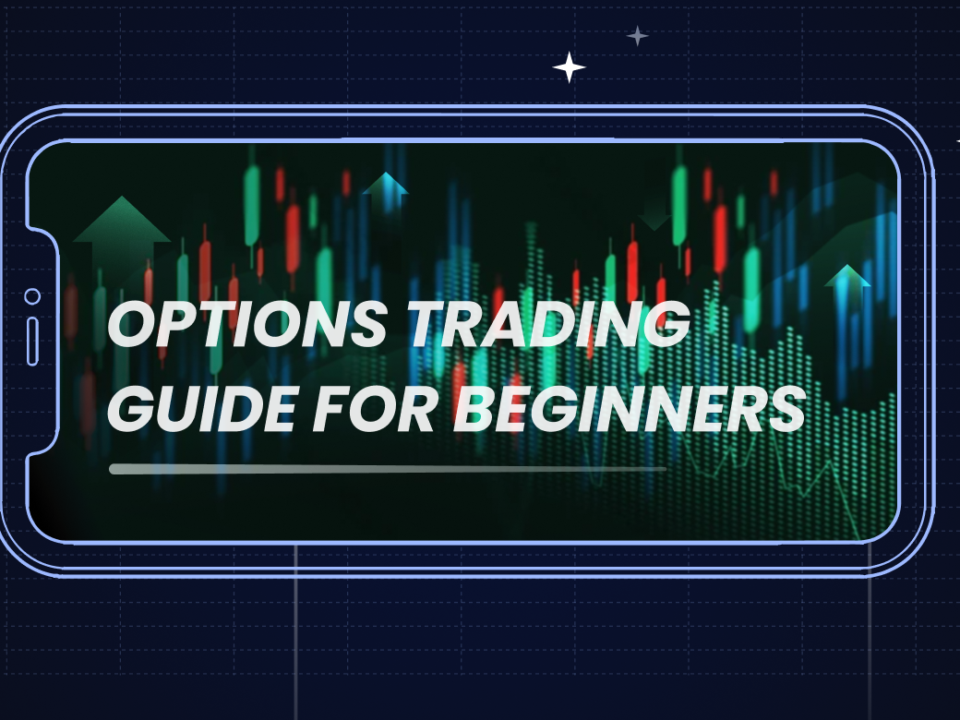 OPTIONS TRADING GUIDE FOR BEGINNERS